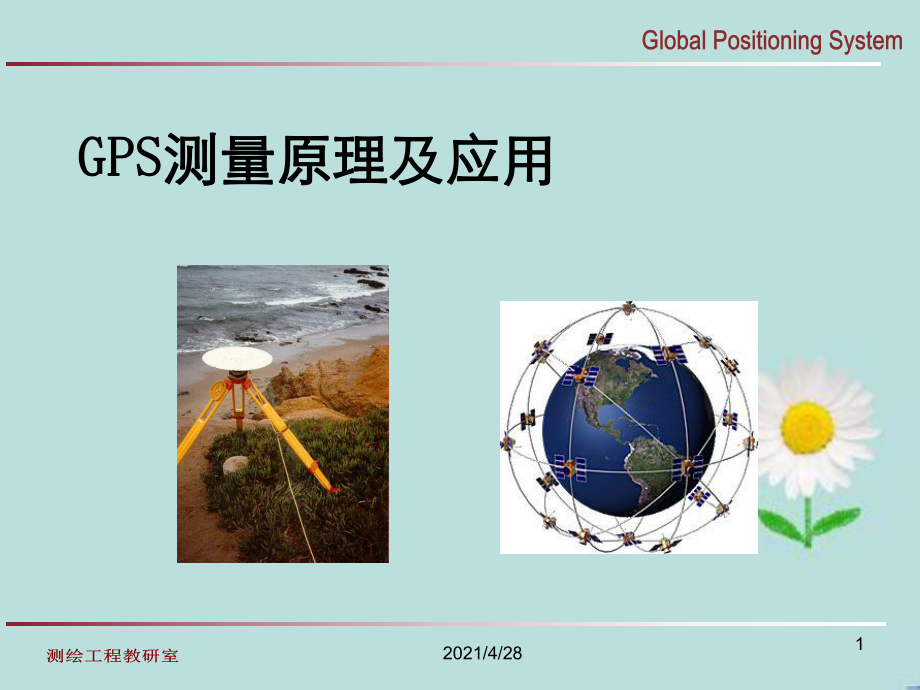 Global Positioning System

GPS测量原理及应用

测绘工程教研室

2021/4/28

1